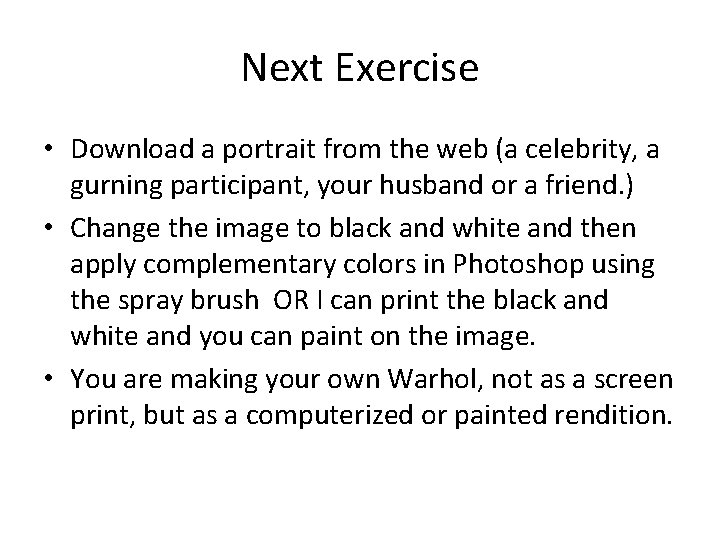 Next Exercise

• Download a portrait from the web (a celebrity, a gurning participant, your husband or a friend.)
• Change the image to black and white and then apply complementary colors in Photoshop using the spray brush OR I can print the black and white and you can paint on the image.
• You are making your own Warhol, not as a screen print, but as a computerized or painted rendition.